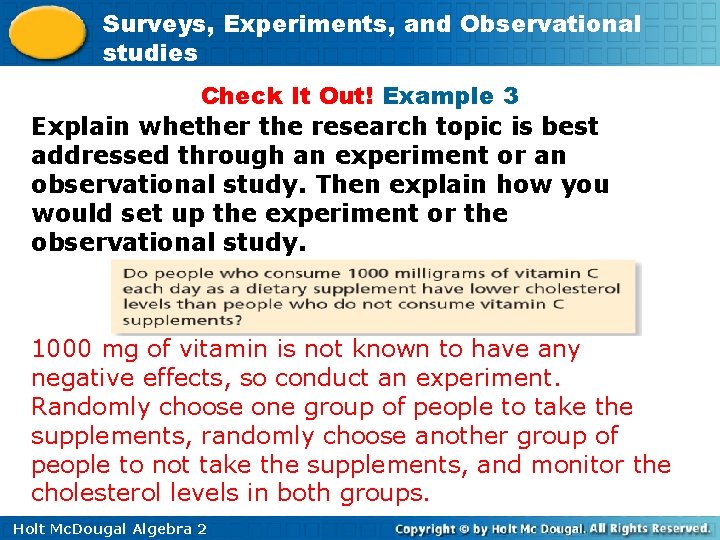 Surveys, Experiments, and Observational studies

Check It Out! Example 3

Explain whether the research topic is best addressed through an experiment or an observational study. Then explain how you would set up the experiment or the observational study.

Do people who consume 1000 milligrams of vitamin C each day as a dietary supplement have lower cholesterol levels than people who do not consume vitamin C supplements?

1000 mg of vitamin is not known to have any negative effects, so conduct an experiment. Randomly choose one group of people to take the supplements, randomly choose another group of people to not take the supplements, and monitor the cholesterol levels in both groups.

Holt McDougal Algebra 2

Copyright © by Holt Mc Dougal. All Rights Reserved.